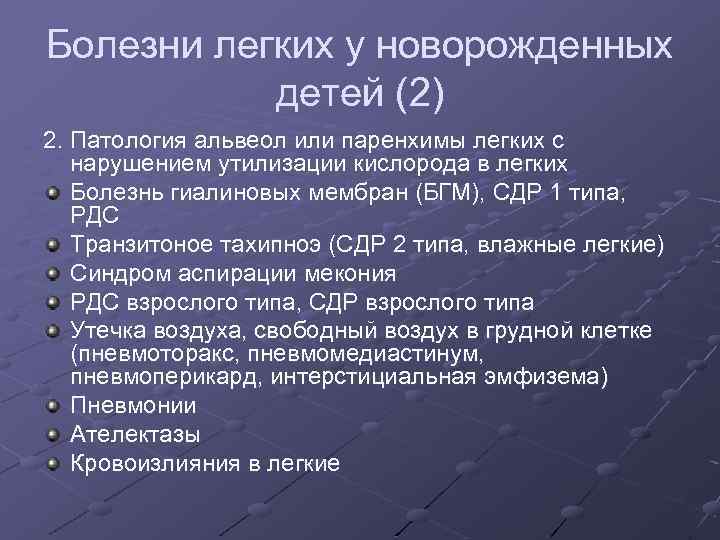 Болезни легких у новорожденных детей (2)

2. Патология альвеол или паренхимы легких с нарушением утилизации кислорода в легких

Болезнь гиалиновых мембран (БГМ), СДР 1 типа, РДС

Транзитоное тахипноэ (СДР 2 типа, влажные легкие)

Синдром аспирации мекония

РДС взрослого типа, СДР взрослого типа

Утечка воздуха, свободный воздух в грудной клетке (пневмоторакс, пневмомедиастинум, пневмоперикард, интерстициальная эмфизема)

Пневмонии

Ателектазы

Кровоизлияния в легкие